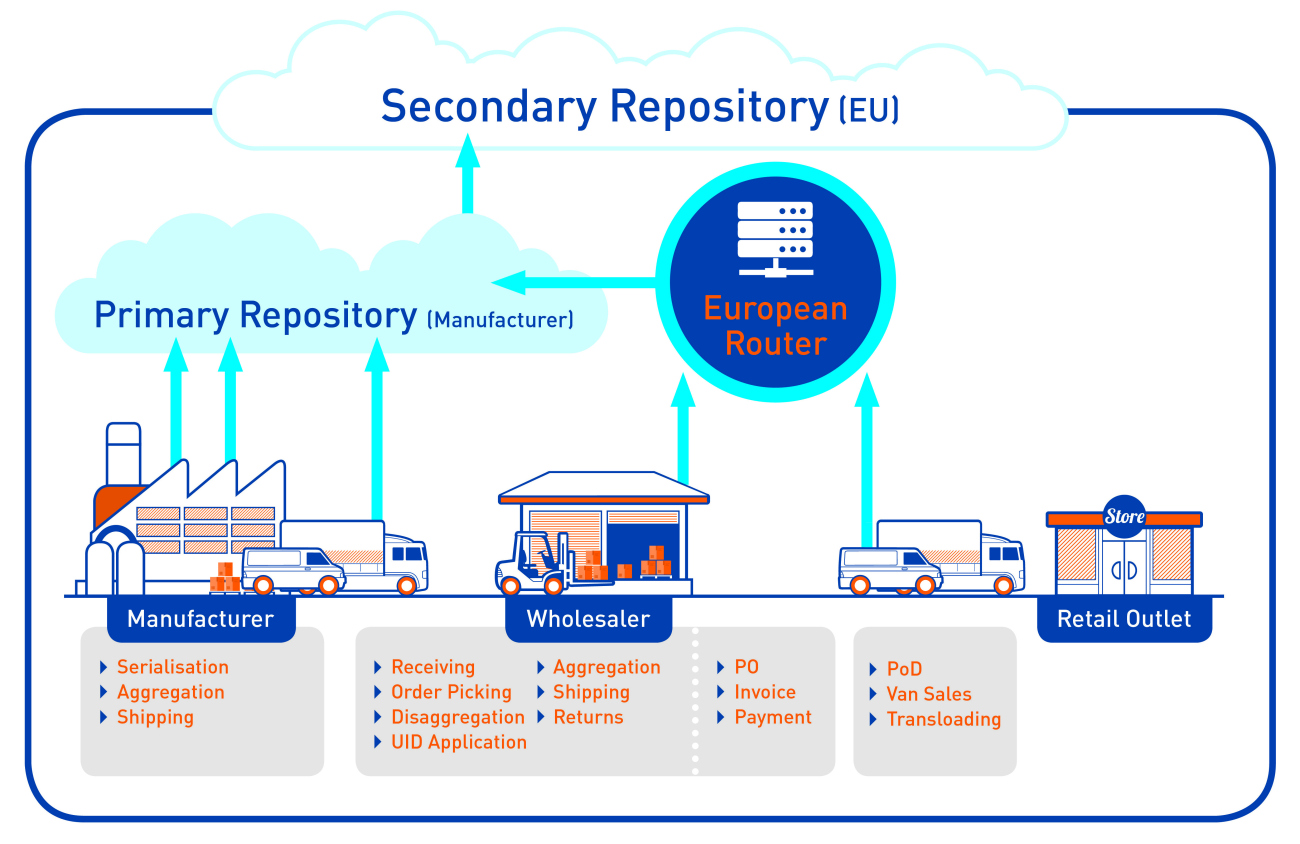 Secondary Repository (EU)

Primary Repository (Manufacturer)

European Router

Store

Manufacturer

Wholesaler

Retail Outlet

Serialisation
Aggregation
Shipping

Receiving
Order Picking
Disaggregation
UID Application

Aggregation
Shipping
Returns

PO
Invoice
Payment

PoD
Van Sales
Transloading